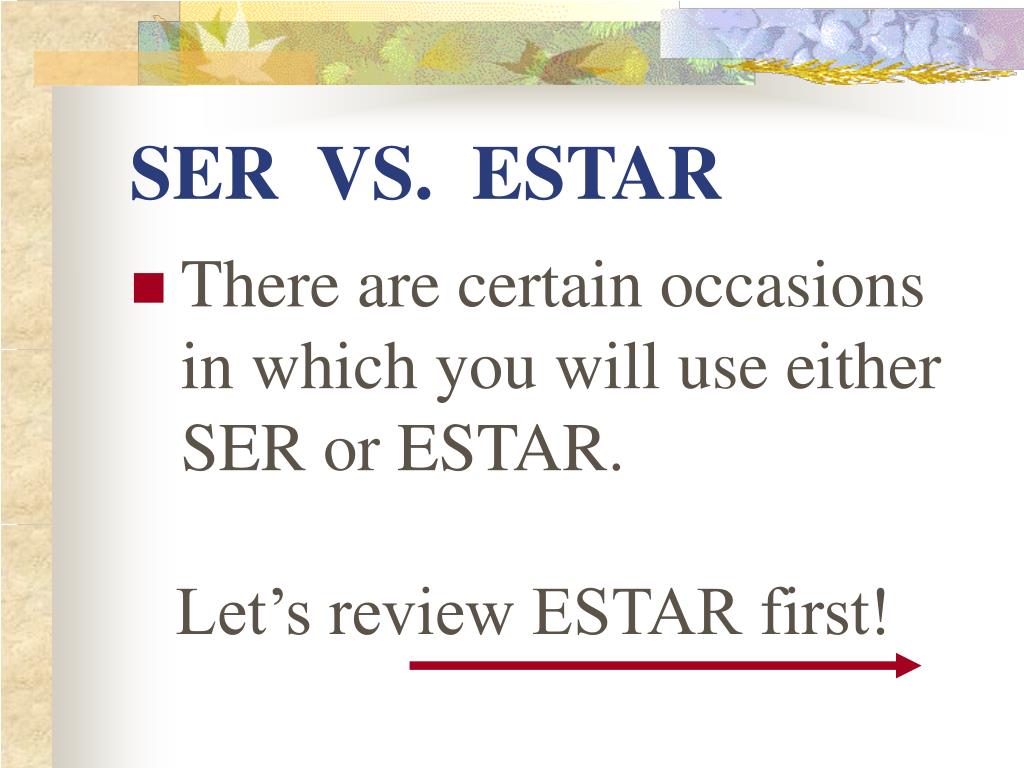 SER VS. ESTAR

There are certain occasions in which you will use either SER or ESTAR.

Let’s review ESTAR first!